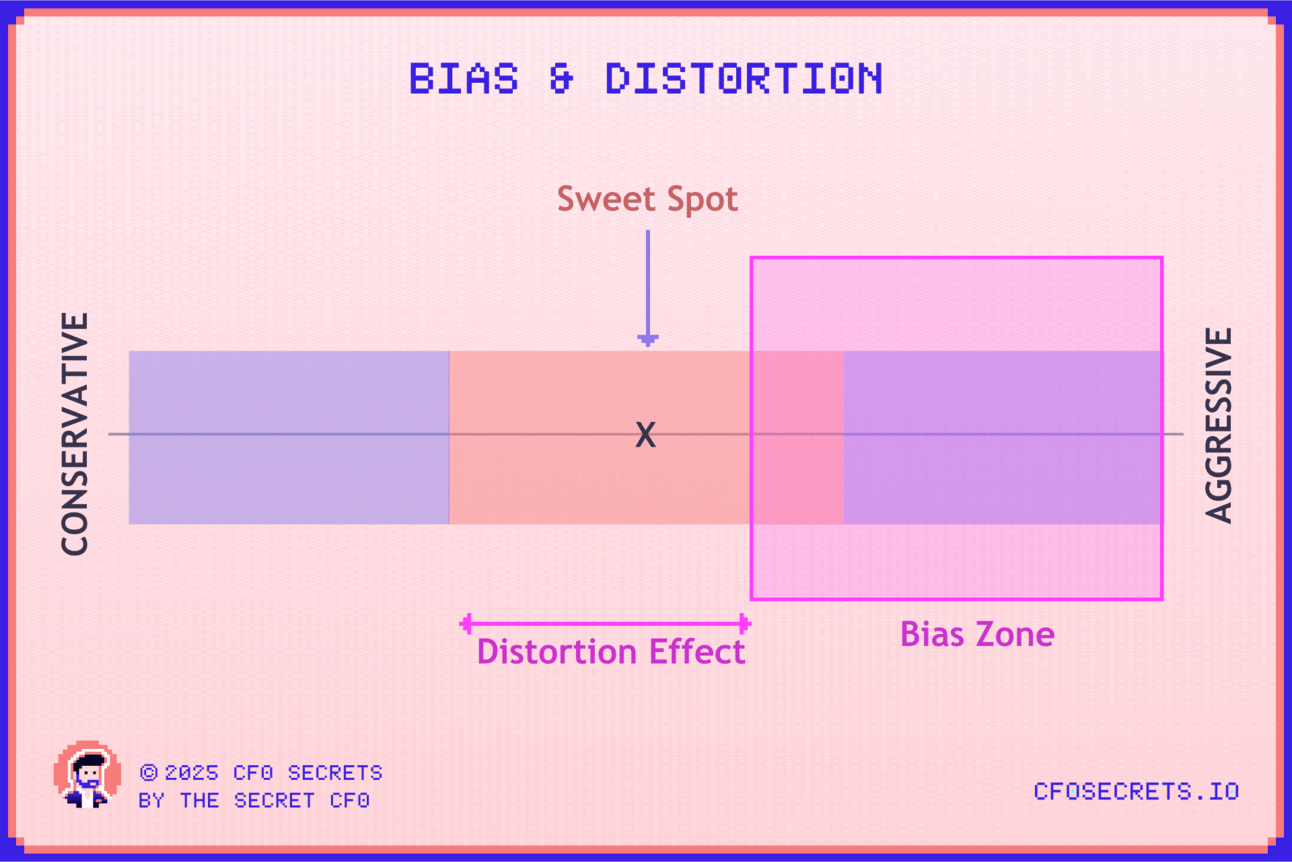 BIAS & DISTORTION

Sweet Spot

CONSERVATIVE

X

AGGRESSIVE

Distortion Effect

Bias Zone

© 2025 CFO SECRETS
BY THE SECRET CFO

CFOSECRETS.IO